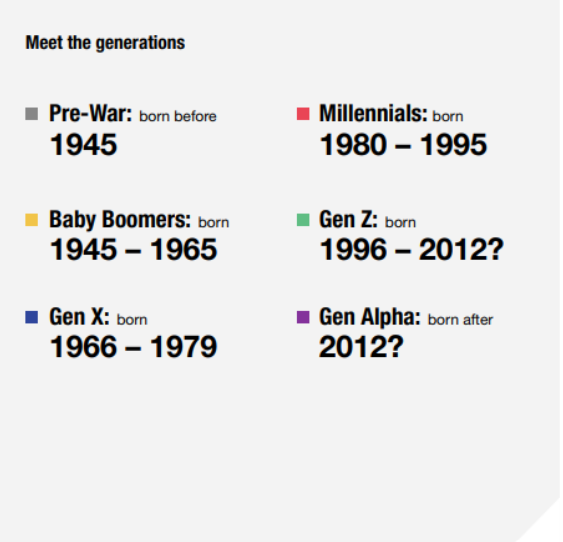 Meet the generations

Pre-War: born before 1945

Baby Boomers: born 1945 – 1965

Gen X: born 1966 – 1979

Millennials: born 1980 – 1995

Gen Z: born 1996 – 2012?

Gen Alpha: born after 2012?